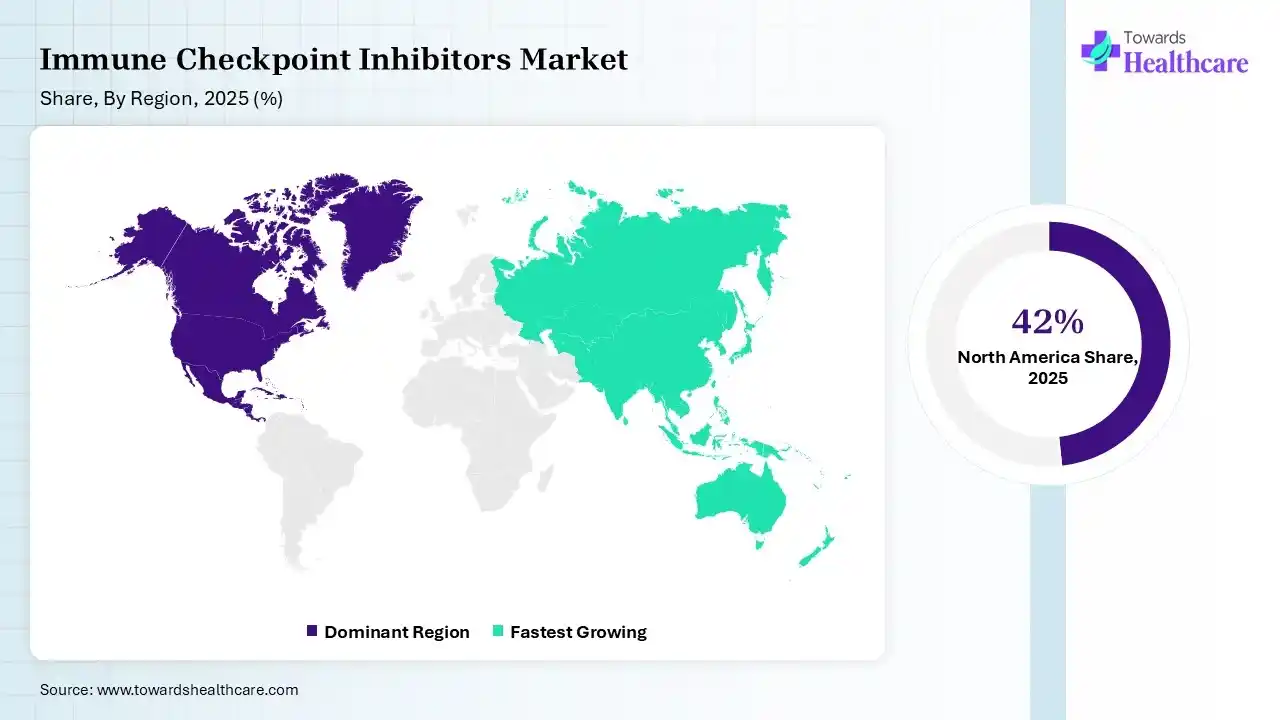 Immune Checkpoint Inhibitors Market
Share, By Region, 2025 (%)

Towards Healthcare

42%
North America Share, 2025

Dominant Region
Fastest Growing

Source: www.towardshealthcare.com